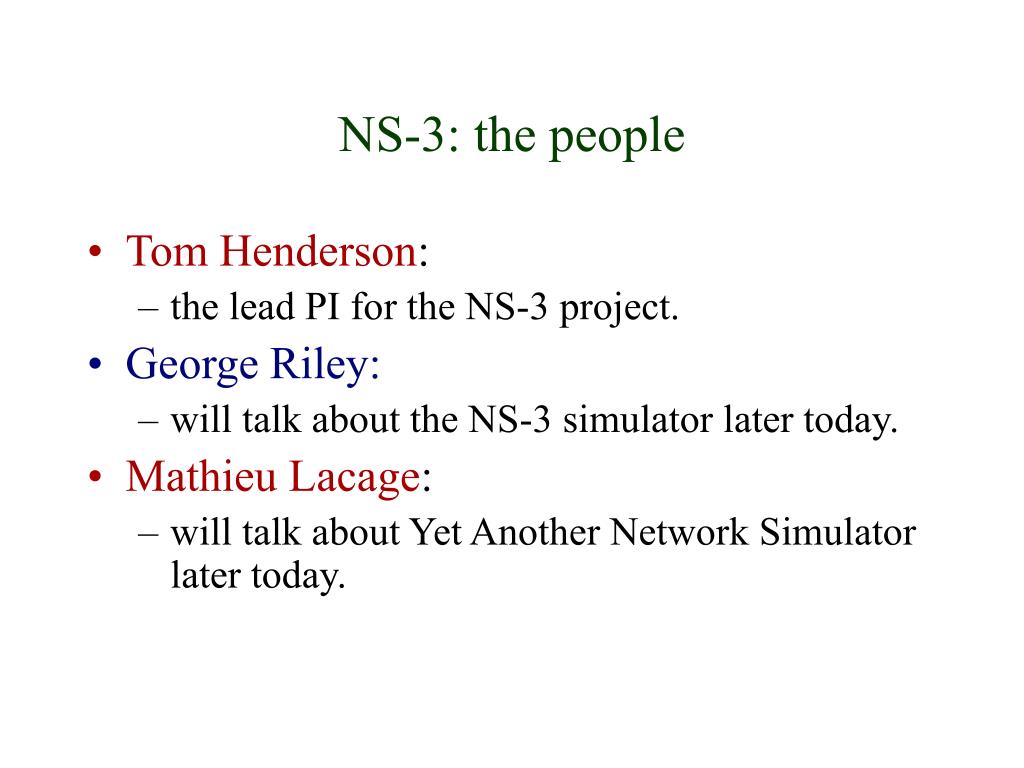 NS-3: the people

• Tom Henderson:
  – the lead PI for the NS-3 project.
• George Riley:
  – will talk about the NS-3 simulator later today.
• Mathieu Lacage:
  – will talk about Yet Another Network Simulator later today.